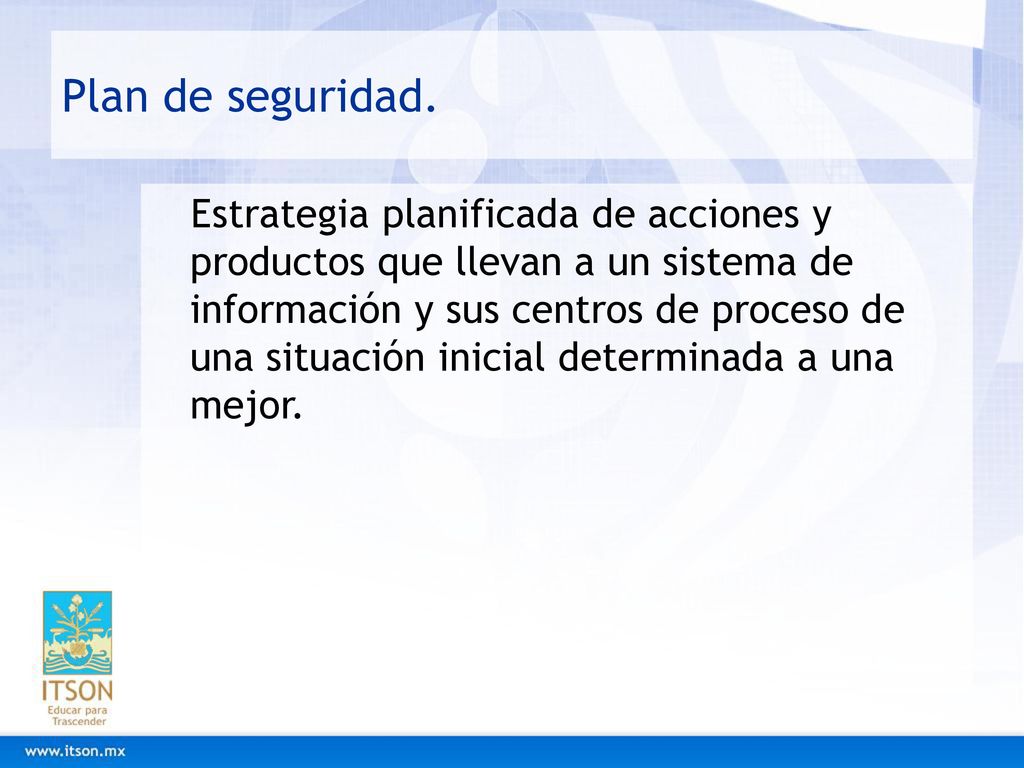 Plan de seguridad.

Estrategia planificada de acciones y productos que llevan a un sistema de información y sus centros de proceso de una situación inicial determinada a una mejor.

ITSON
Educar para Trascender

www.itson.mx